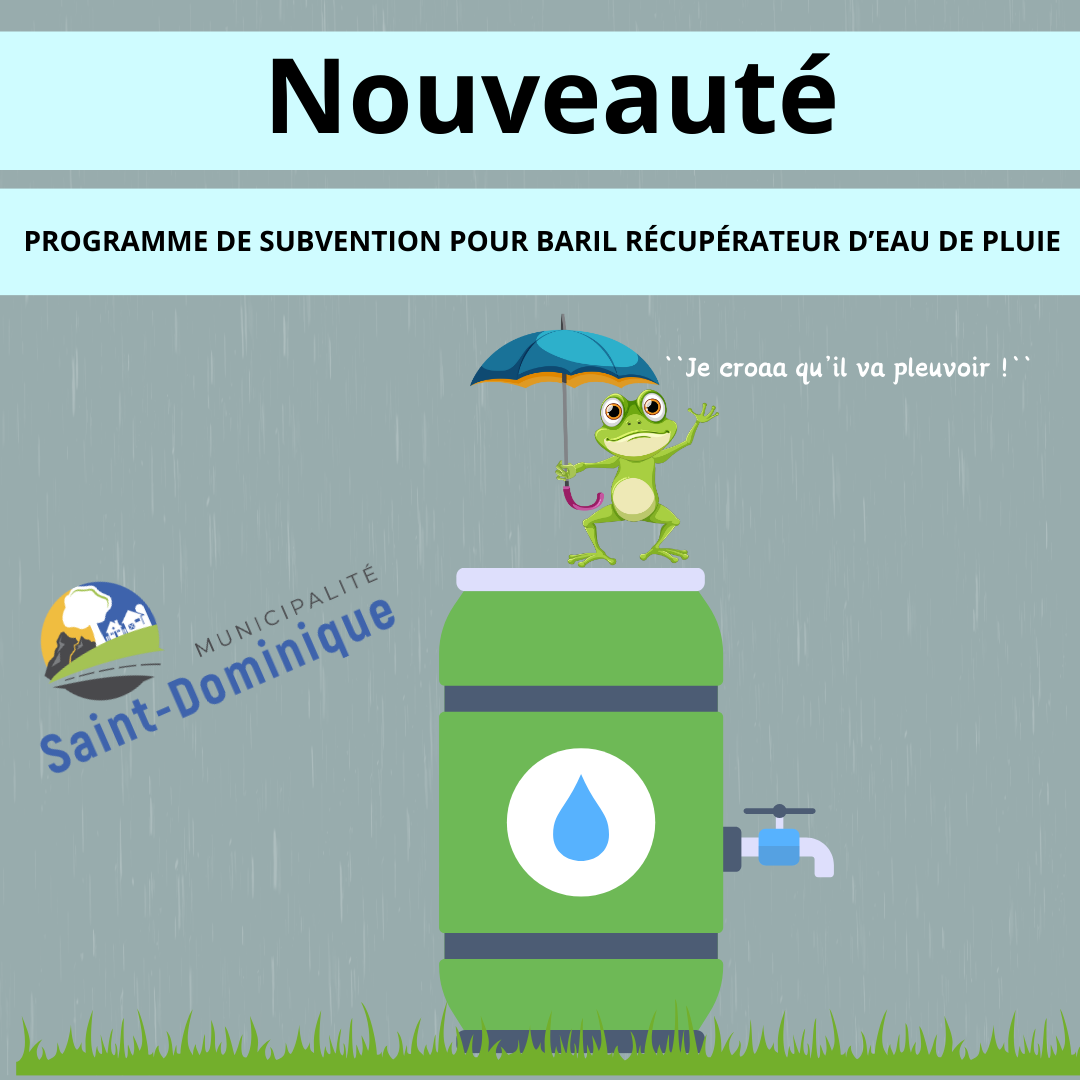 Nouveauté

PROGRAMME DE SUBVENTION POUR BARIL RÉCUPÉRATEUR D'EAU DE PLUIE

``Je croaa qu'il va pleuvoir !``

MUNICIPALITÉ
Saint-Dominique